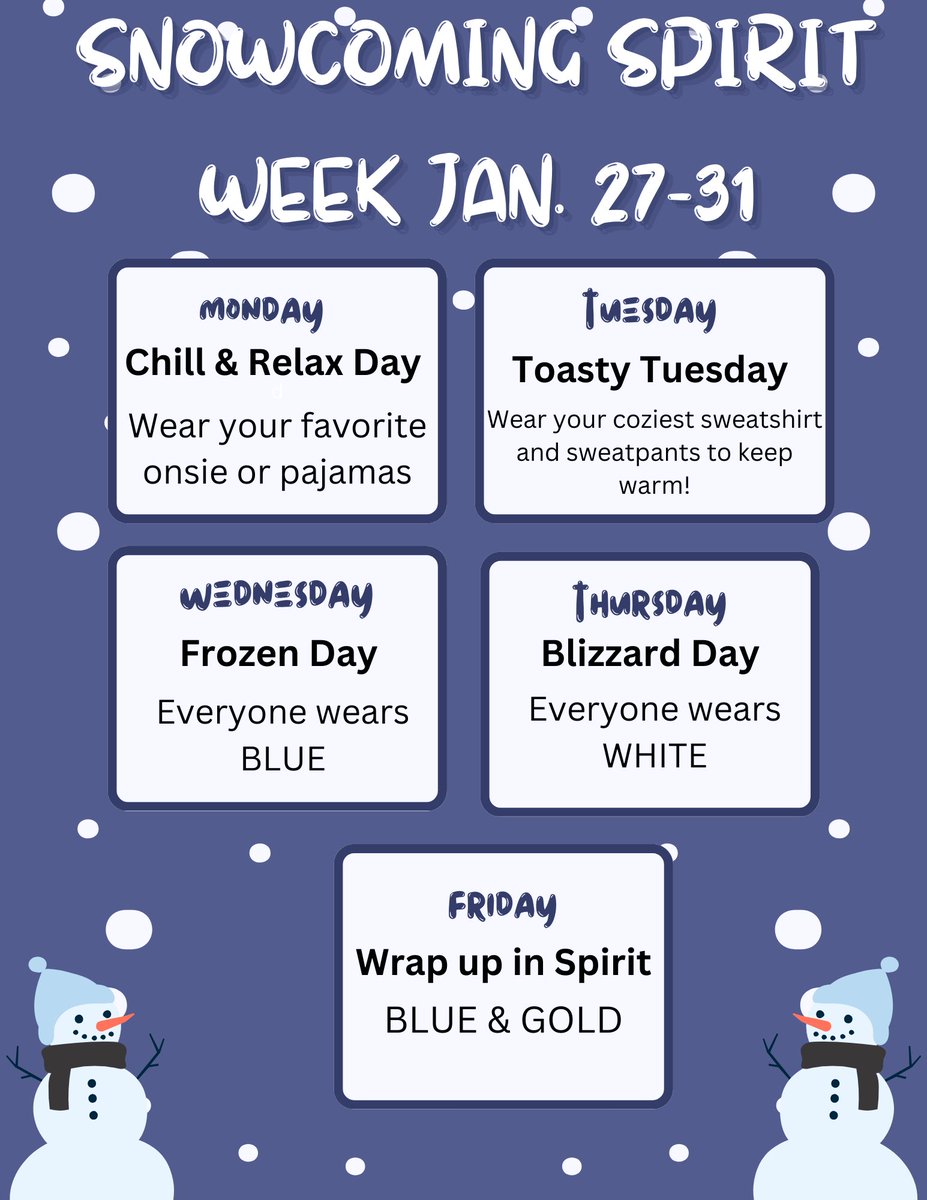 SNOWCOMING SPIRIT WEEK JAN. 27-31

MONDAY
Chill & Relax Day
Wear your favorite onsie or pajamas

TUESDAY
Toasty Tuesday
Wear your coziest sweatshirt and sweatpants to keep warm!

WEDNESDAY
Frozen Day
Everyone wears BLUE

THURSDAY
Blizzard Day
Everyone wears WHITE

FRIDAY
Wrap up in Spirit
BLUE & GOLD